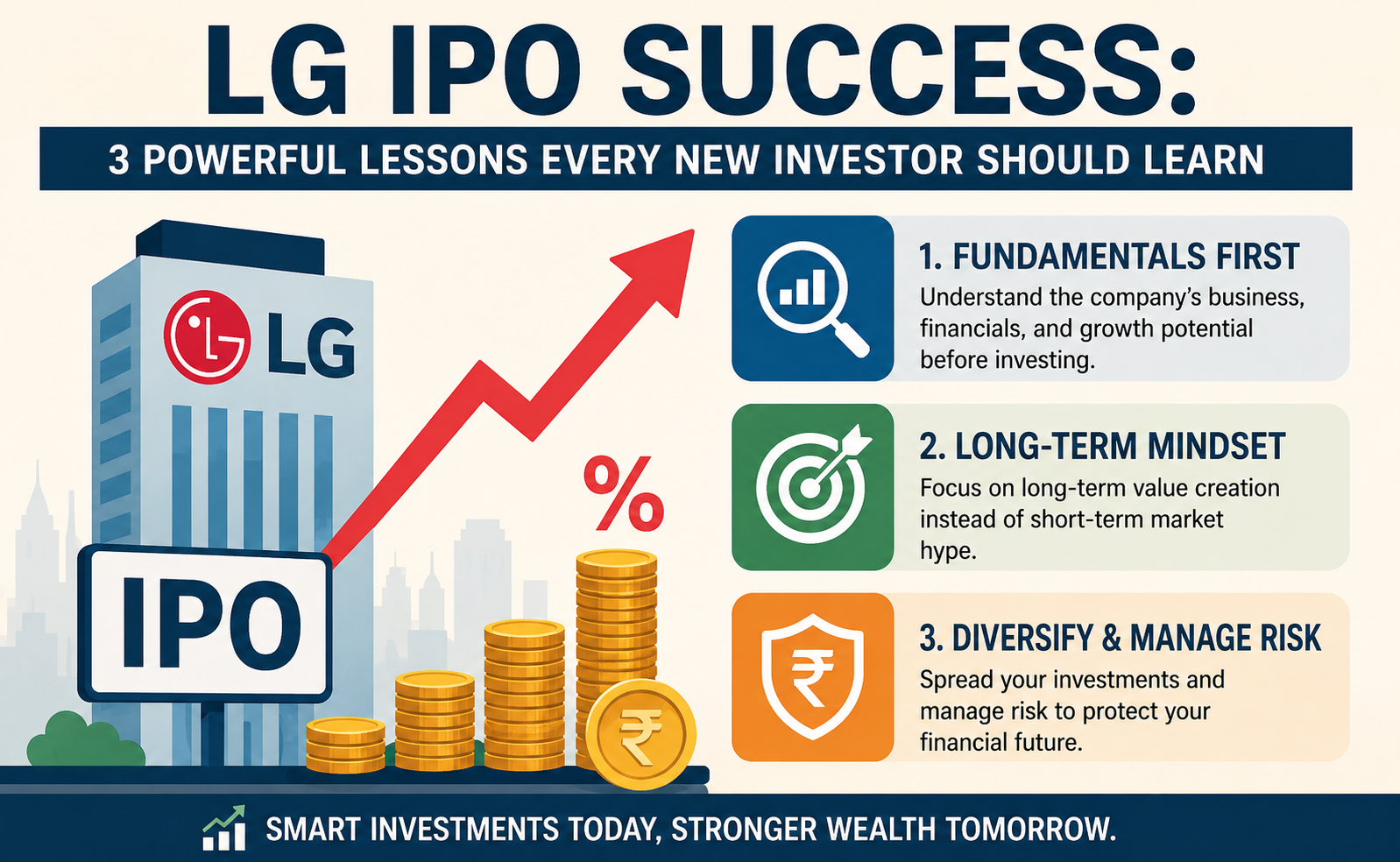 LG IPO SUCCESS:

3 POWERFUL LESSONS EVERY NEW INVESTOR SHOULD LEARN

LG

IPO

%

₹

1. FUNDAMENTALS FIRST
Understand the company's business, financials, and growth potential before investing.

2. LONG-TERM MINDSET
Focus on long-term value creation instead of short-term market hype.

₹

3. DIVERSIFY & MANAGE RISK
Spread your investments and manage risk to protect your financial future.

SMART INVESTMENTS TODAY, STRONGER WEALTH TOMORROW.